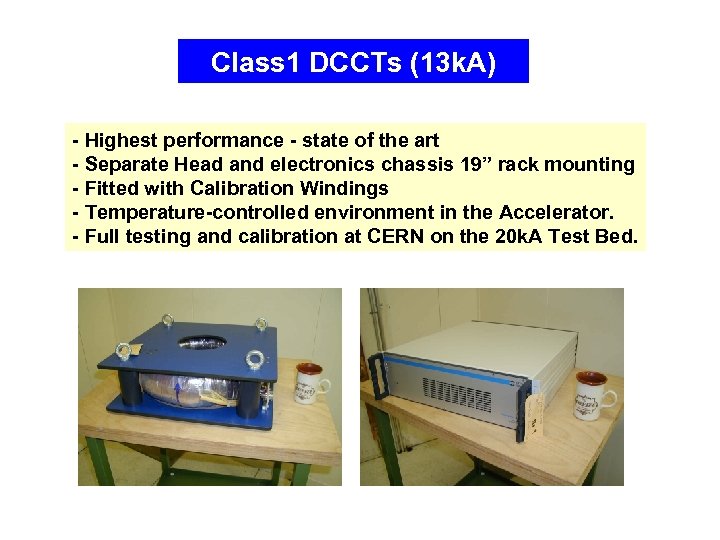 Class1 DCCTs (13kA)

- Highest performance - state of the art
- Separate Head and electronics chassis 19” rack mounting
- Fitted with Calibration Windings
- Temperature-controlled environment in the Accelerator.
- Full testing and calibration at CERN on the 20kA Test Bed.